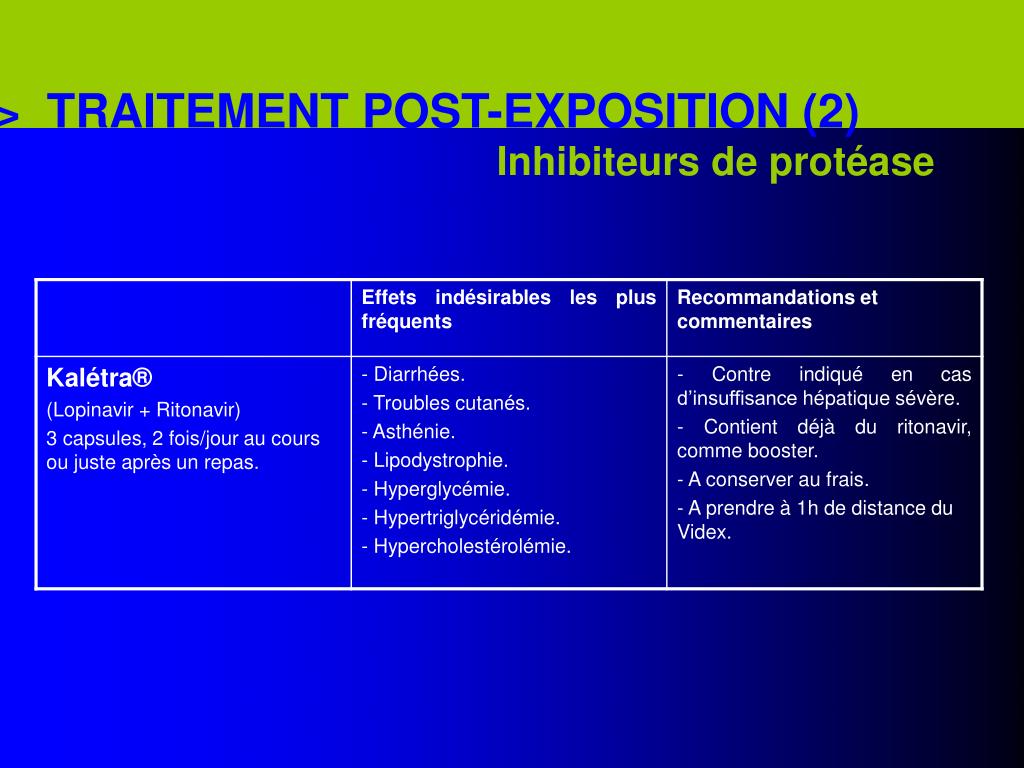 > TRAITEMENT POST-EXPOSITION (2)

Inhibiteurs de protéase

| | Effets indésirables les plus fréquents | Recommandations et commentaires |
|---|---|---|
| Kalétra® (Lopinavir + Ritonavir) 3 capsules, 2 fois/jour au cours ou juste après un repas. | - Diarrhées. - Troubles cutanés. - Asthénie. - Lipodystrophie. - Hyperglycémie. - Hypertriglycéridémie. - Hypercholestérolémie. | - Contre indiqué en cas d'insuffisance hépatique sévère. - Contient déjà du ritonavir, comme booster. - A conserver au frais. - A prendre à 1h de distance du Videx. |